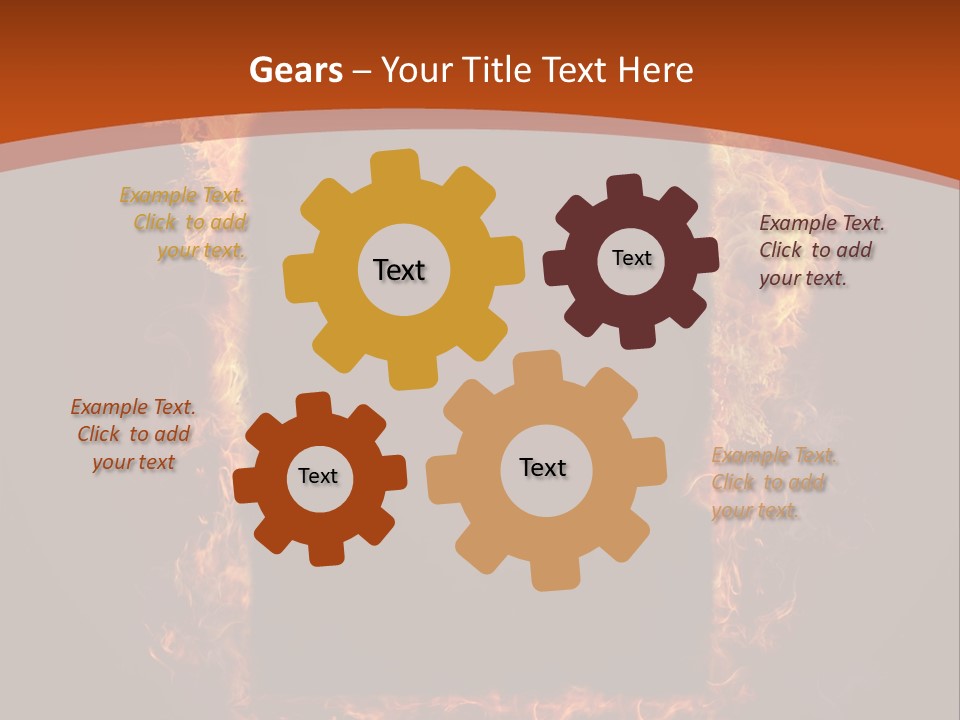 Gears – Your Title Text Here

Example Text. Click to add your text.

Text

Text

Example Text. Click to add your text.

Example Text. Click to add your text

Text

Text

Example Text. Click to add your text.